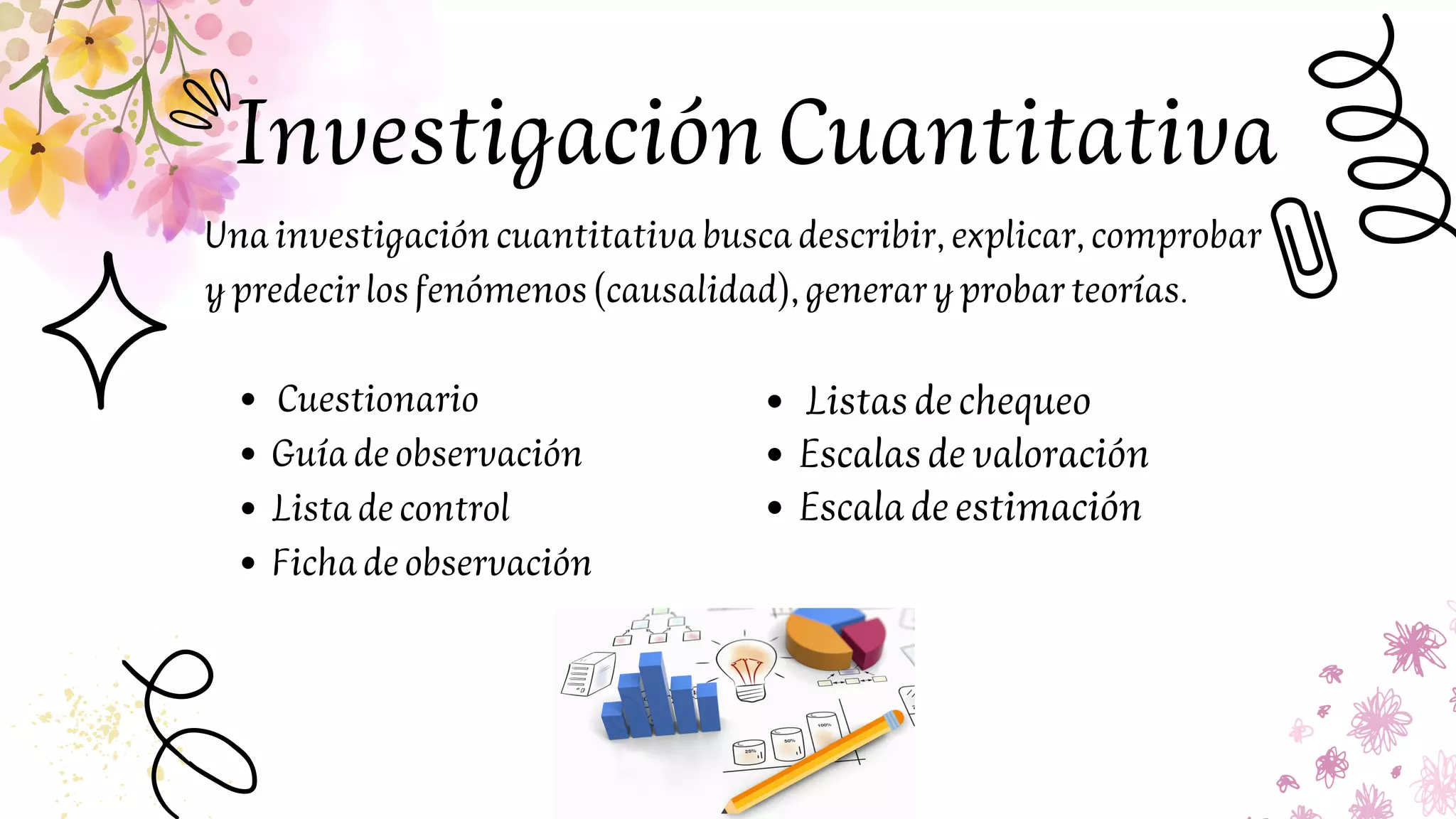 Investigación Cuantitativa

Una investigación cuantitativa busca describir, explicar, comprobar y predecir los fenómenos (causalidad), generar y probar teorías.

- Cuestionario
- Guía de observación
- Lista de control
- Ficha de observación

- Listas de chequeo
- Escalas de valoración
- Escala de estimación

25%
50%
100%